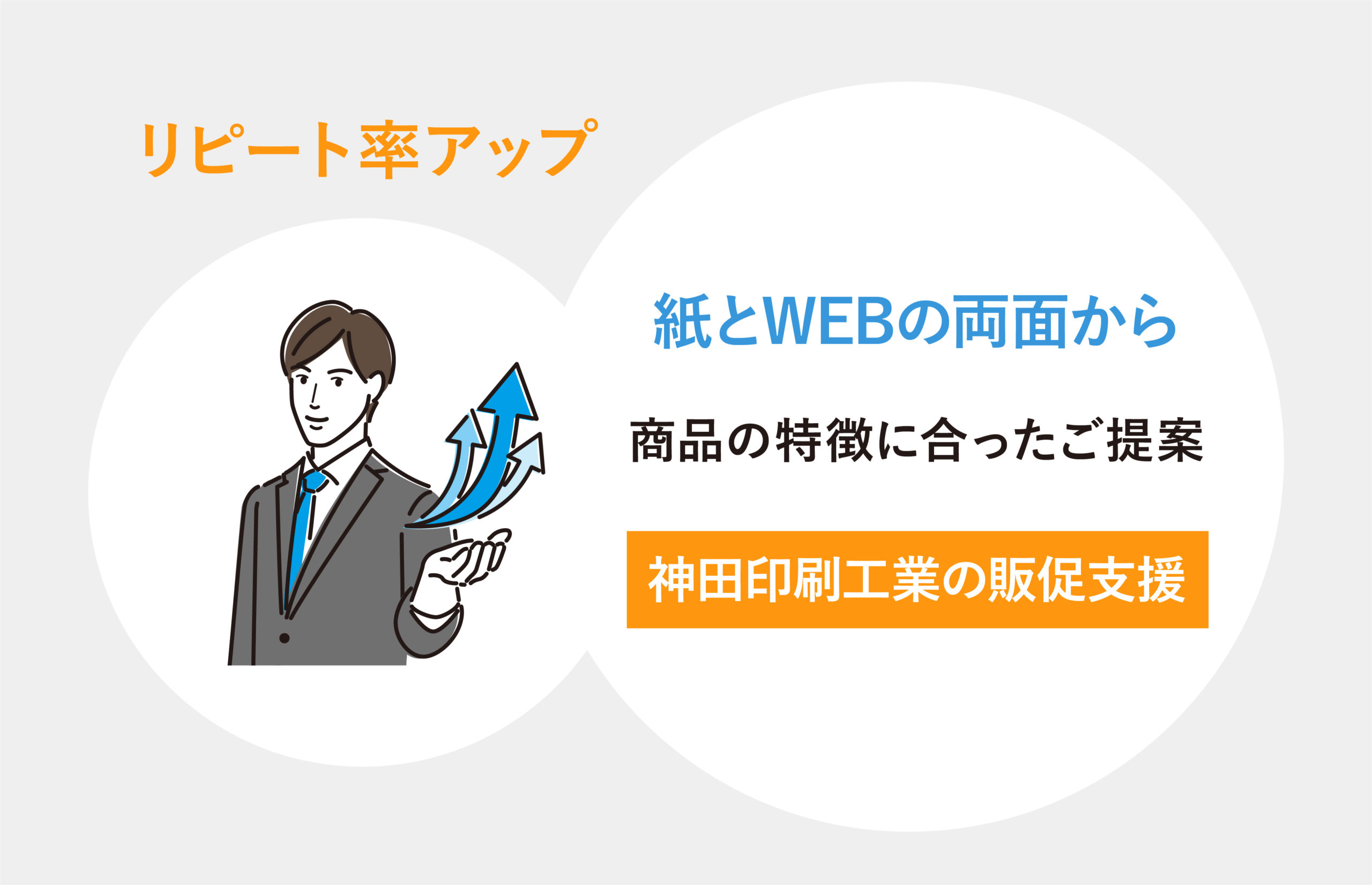 リピート率アップ

紙とWEBの両面から

商品の特徴に合ったご提案

神田印刷工業の販促支援